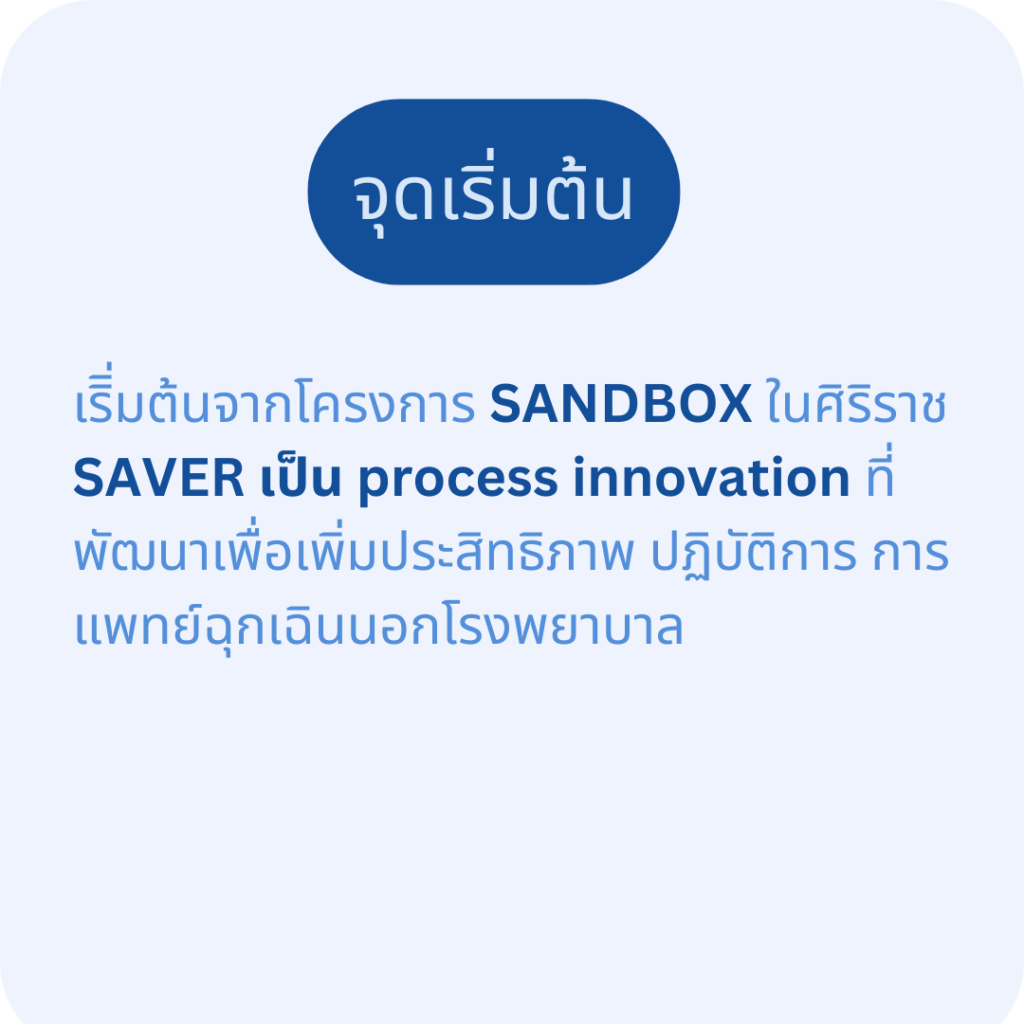 จุดเริ่มต้น

เริ่มต้นจากโครงการ SANDBOX ในศิริราช SAVER เป็น process innovation ที่พัฒนาเพื่อเพิ่มประสิทธิภาพ ปฏิบัติการ การแพทย์ฉุกเฉินนอกโรงพยาบาล